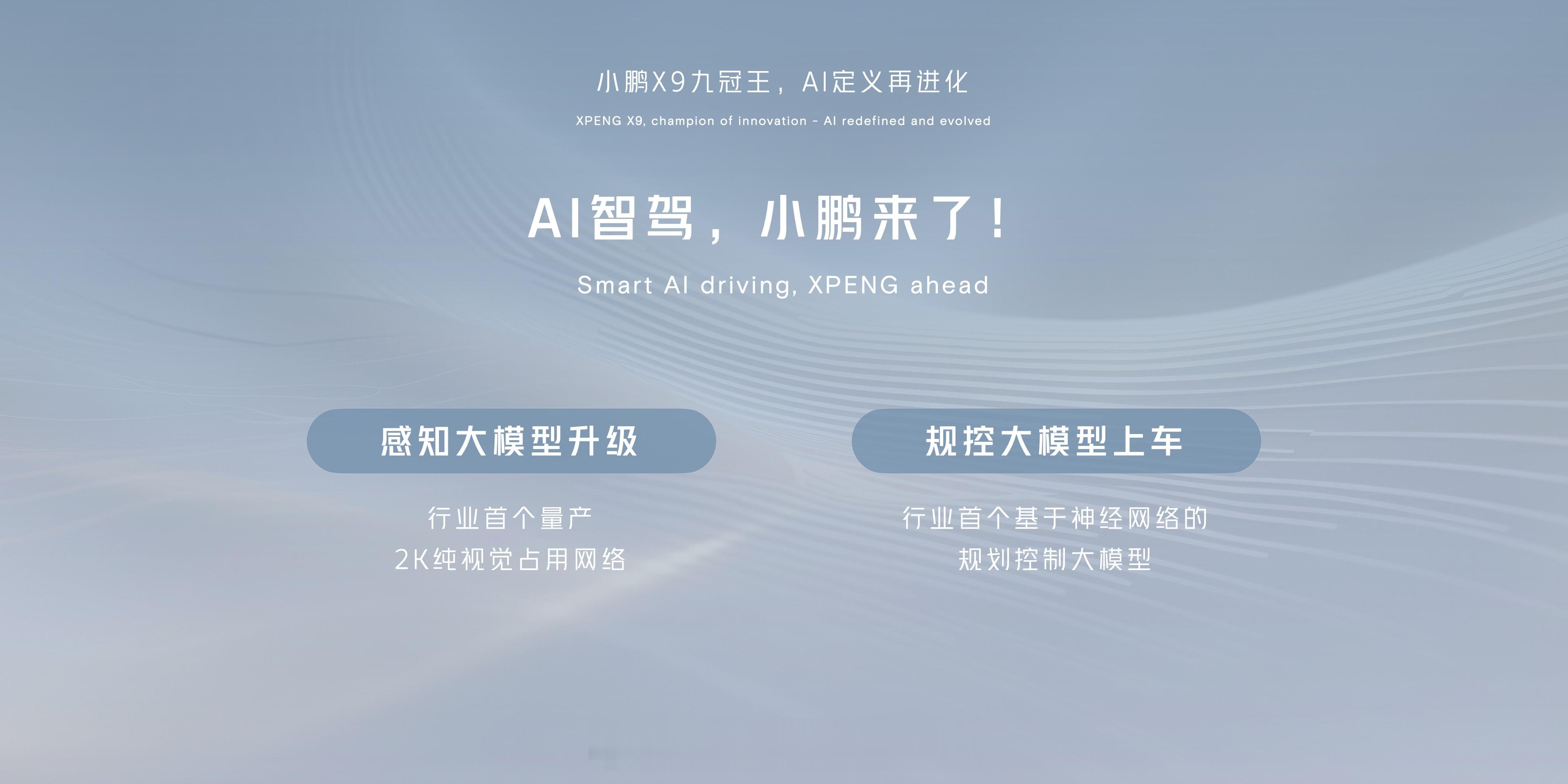 小鹏X9九冠王，AI定义再进化
XPENG X9, champion of innovation - AI redefined and evolved

AI智驾，小鹏来了！
Smart AI driving, XPENG ahead

感知大模型升级

行业首个量产
2K纯视觉占用网络

规控大模型上车

行业首个基于神经网络的
规划控制大模型